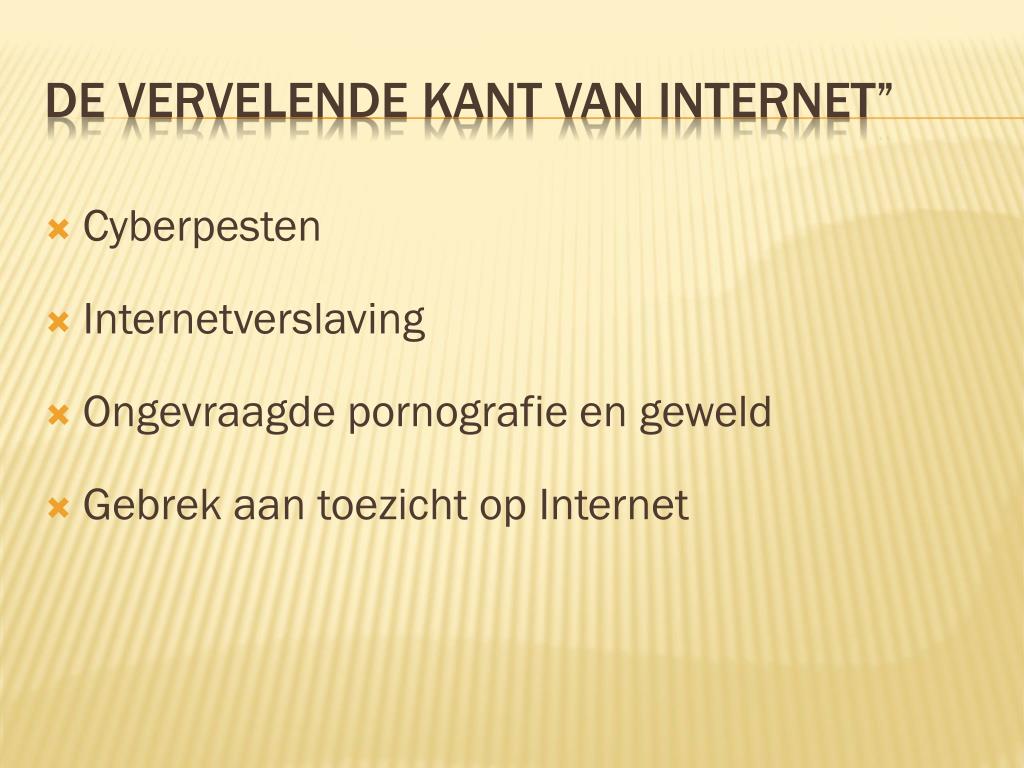 DE VERVELENDE KANT VAN INTERNET”

Cyberpesten

Internetverslaving

Ongevraagde pornografie en geweld

Gebrek aan toezicht op Internet